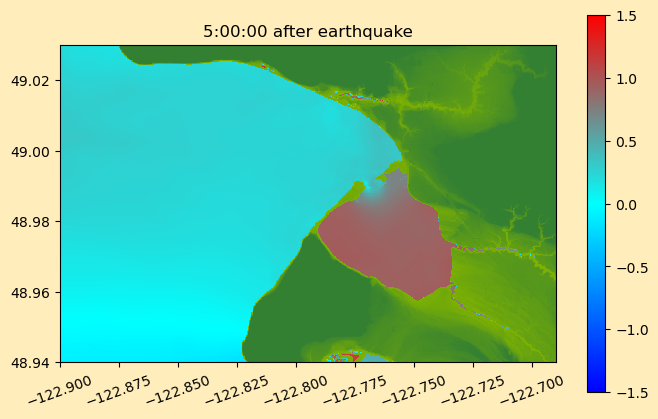 5:00:00 after earthquake

49.02
49.00
48.98
48.96
48.94

−122.900
−122.875
−122.850
−122.825
−122.800
−122.775
−122.750
−122.725
−122.700

1.5
1.0
0.5
0.0
−0.5
−1.0
−1.5